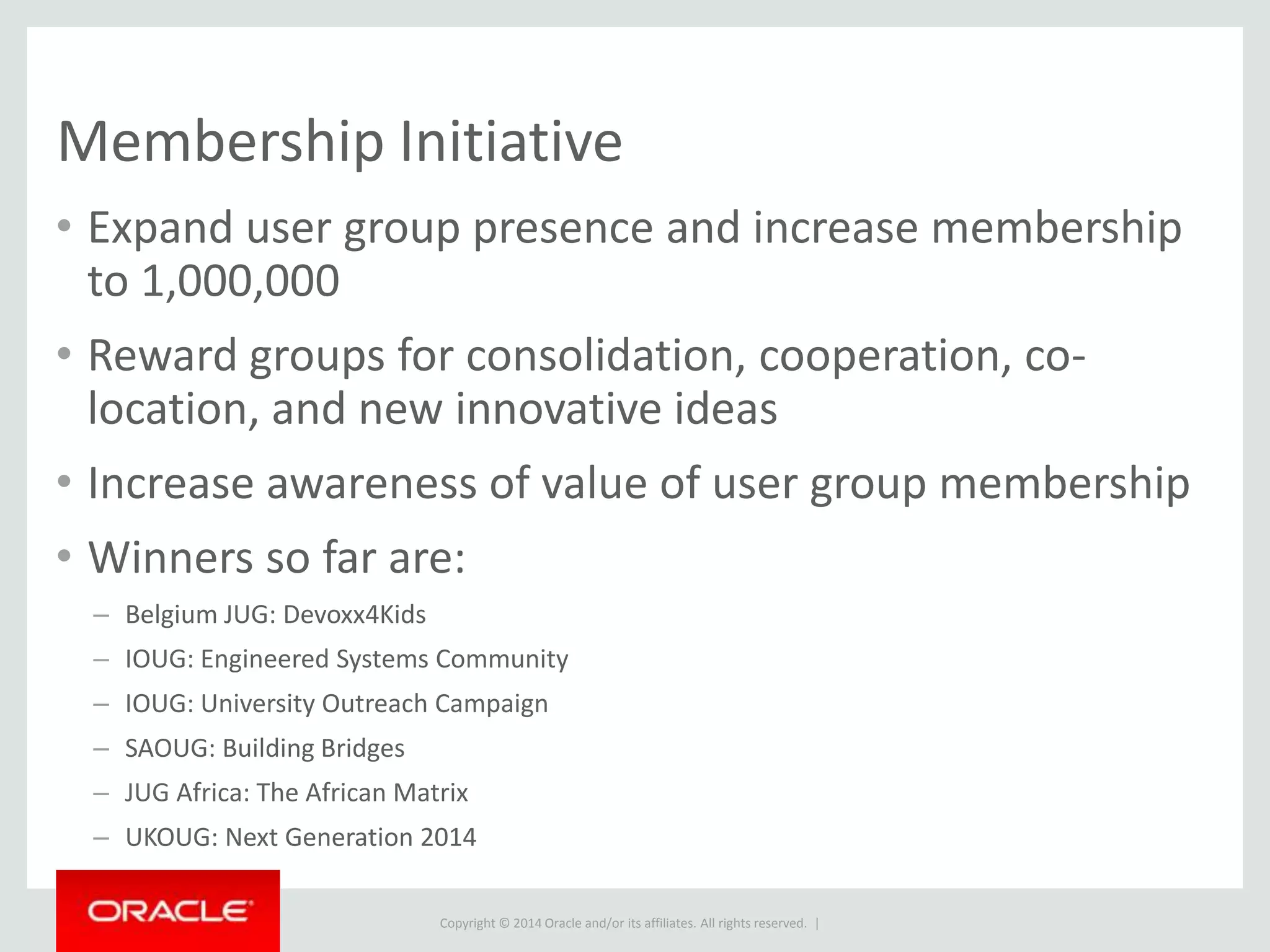 Membership Initiative

• Expand user group presence and increase membership to 1,000,000

• Reward groups for consolidation, cooperation, co-location, and new innovative ideas

• Increase awareness of value of user group membership

• Winners so far are:

– Belgium JUG: Devoxx4Kids

– IOUG: Engineered Systems Community

– IOUG: University Outreach Campaign

– SAOUG: Building Bridges

– JUG Africa: The African Matrix

– UKOUG: Next Generation 2014

ORACLE

Copyright © 2014 Oracle and/or its affiliates. All rights reserved. |